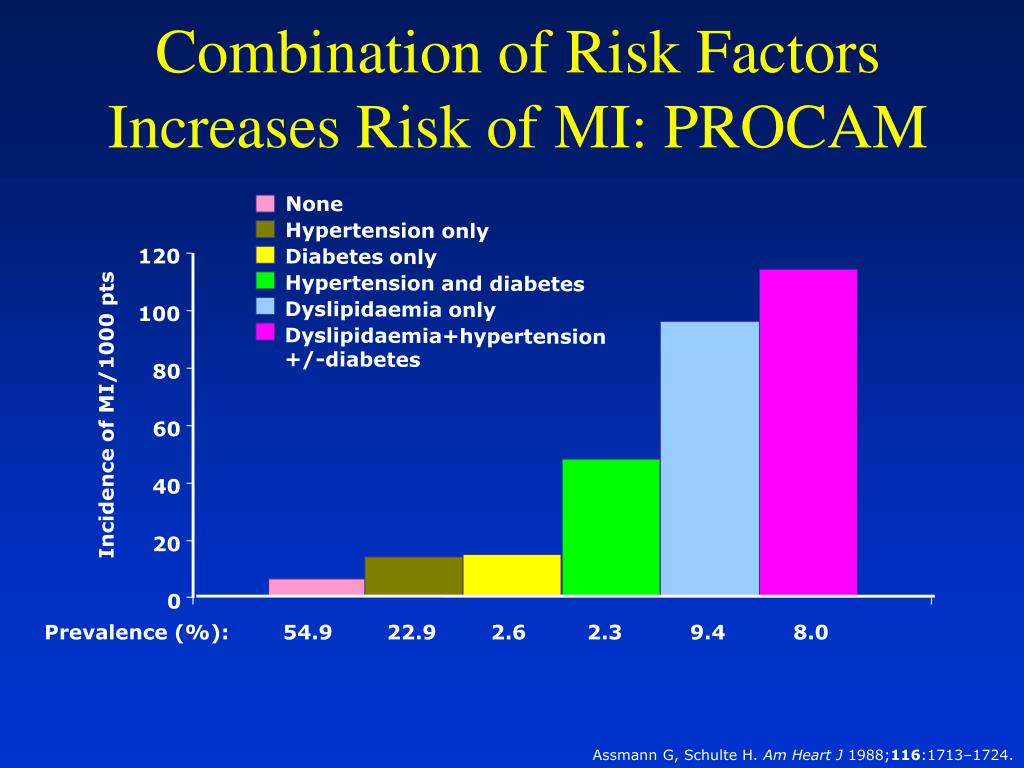 Combination of Risk Factors Increases Risk of MI: PROCAM

None
Hypertension only
Diabetes only
Hypertension and diabetes
Dyslipidaemia only
Dyslipidaemia+hypertension +/-diabetes

Incidence of MI/1000 pts

120
100
80
60
40
20
0

Prevalence (%): 54.9 22.9 2.6 2.3 9.4 8.0

Assmann G, Schulte H. Am Heart J 1988;116:1713–1724.